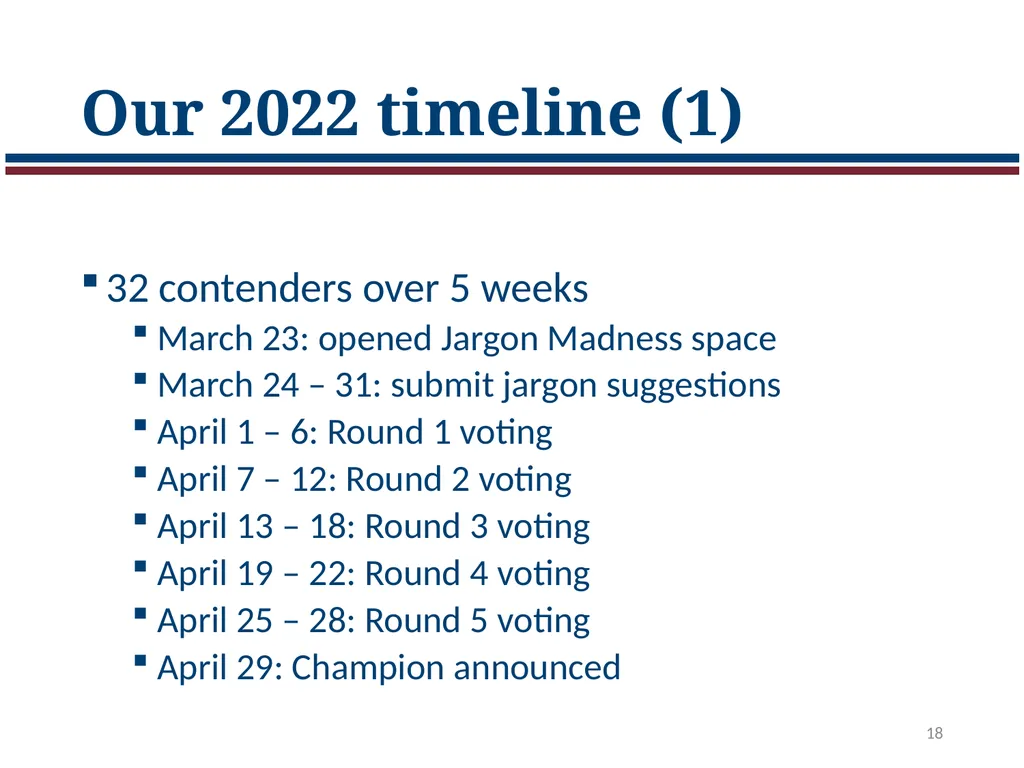 Our 2022 timeline (1)

▪ 32 contenders over 5 weeks
▪ March 23: opened Jargon Madness space
▪ March 24 – 31: submit jargon suggestions
▪ April 1 – 6: Round 1 voting
▪ April 7 – 12: Round 2 voting
▪ April 13 – 18: Round 3 voting
▪ April 19 – 22: Round 4 voting
▪ April 25 – 28: Round 5 voting
▪ April 29: Champion announced

18